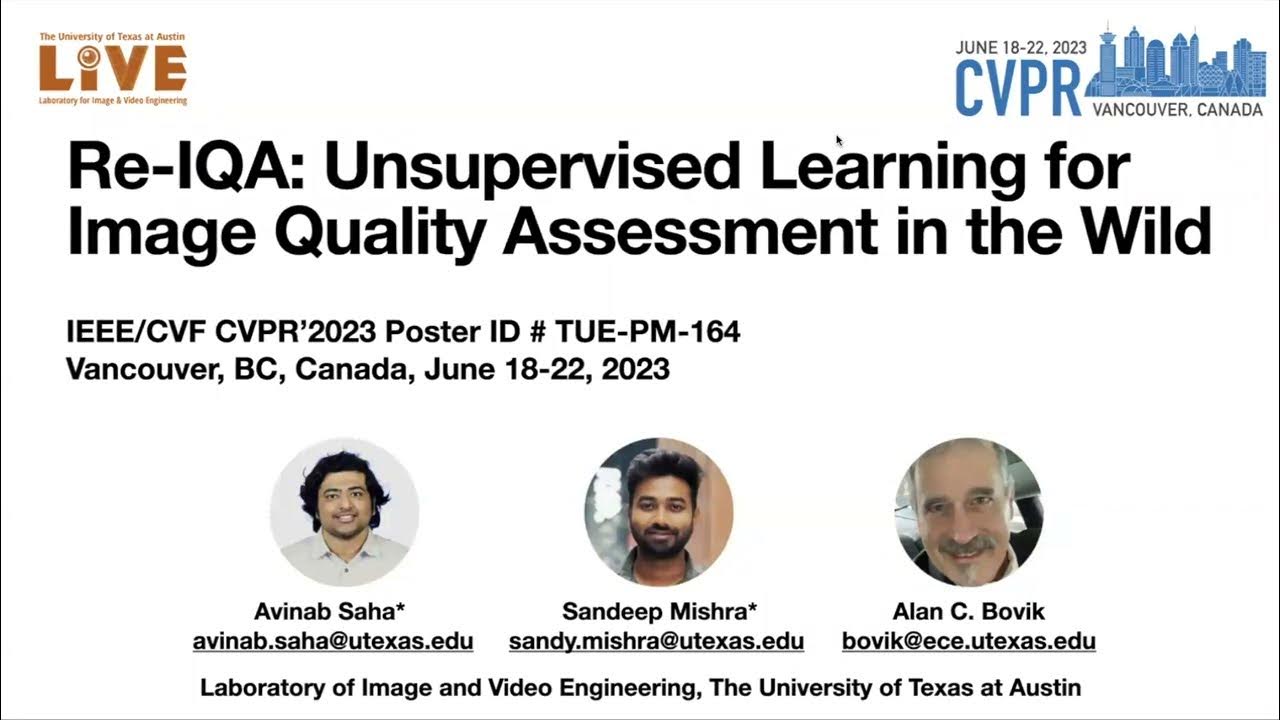 The University of Texas at Austin
LIVE
Laboratory for Image & Video Engineering

JUNE 18-22, 2023
CVPR
VANCOUVER, CANADA

Re-IQA: Unsupervised Learning for Image Quality Assessment in the Wild

IEEE/CVF CVPR'2023 Poster ID # TUE-PM-164
Vancouver, BC, Canada, June 18-22, 2023

Avinab Saha*
avinab.saha@utexas.edu

Sandeep Mishra*
sandy.mishra@utexas.edu

Alan C. Bovik
bovik@ece.utexas.edu

Laboratory of Image and Video Engineering, The University of Texas at Austin